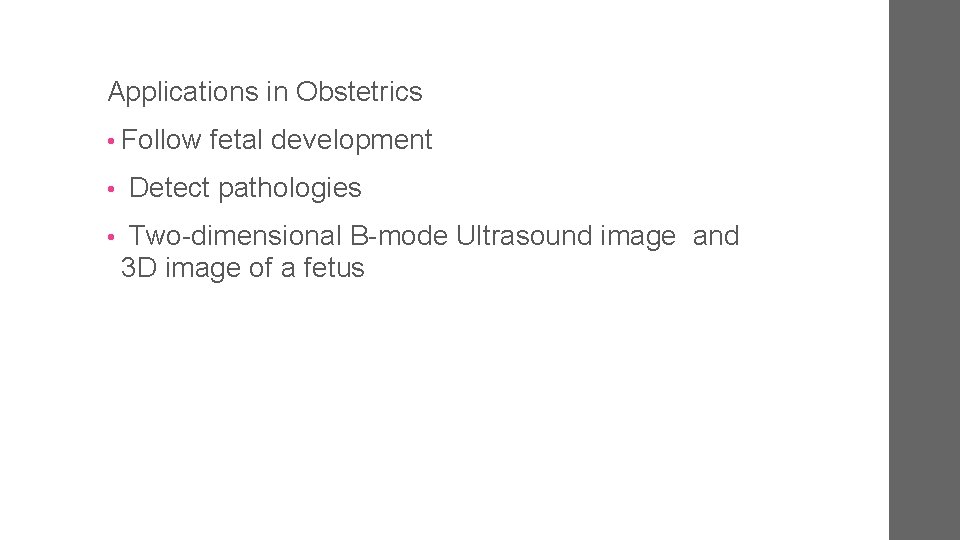 Applications in Obstetrics

• Follow fetal development

• Detect pathologies

• Two-dimensional B-mode Ultrasound image and 3D image of a fetus